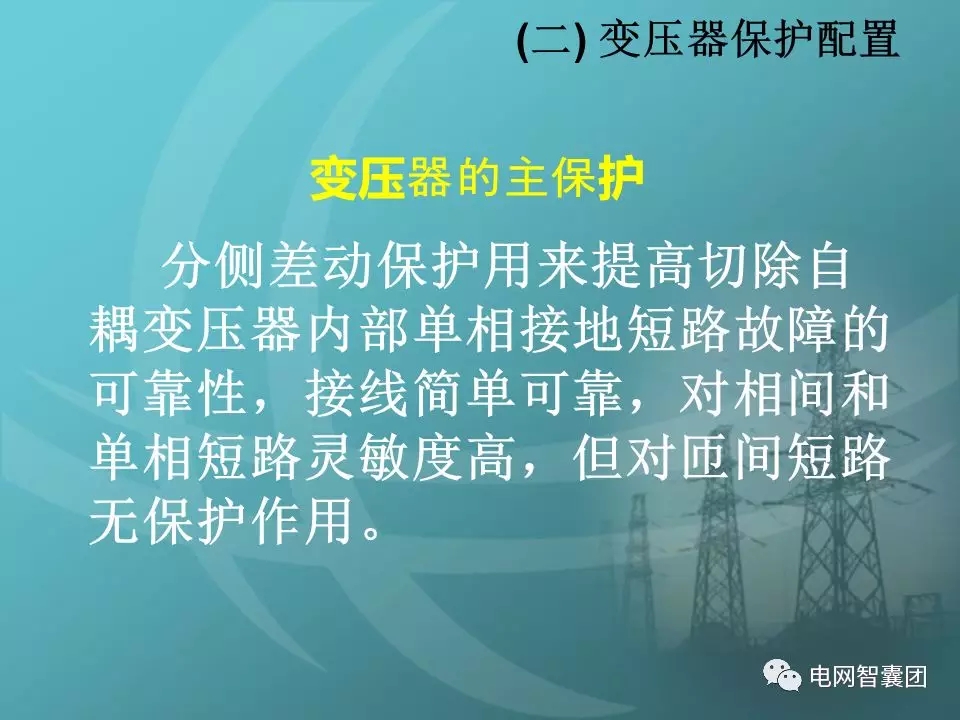 (二) 变压器保护配置

变压器的主保护

分侧差动保护用来提高切除自耦变压器内部单相接地短路故障的可靠性，接线简单可靠，对相间和单相短路灵敏度高，但对匝间短路无保护作用。

电网智囊团